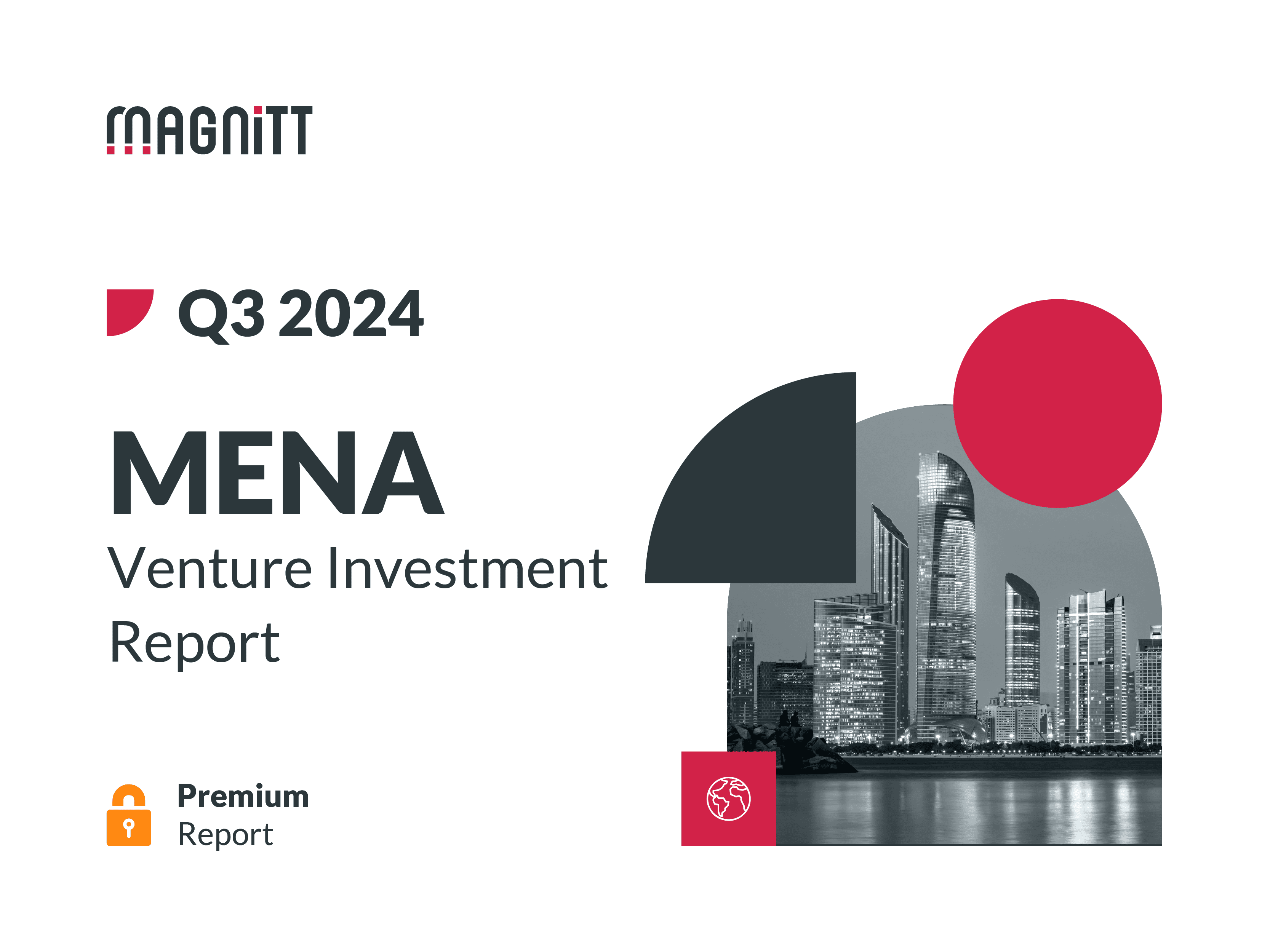 MAGNiTT

Q3 2024

MENA

Venture Investment Report

Premium Report